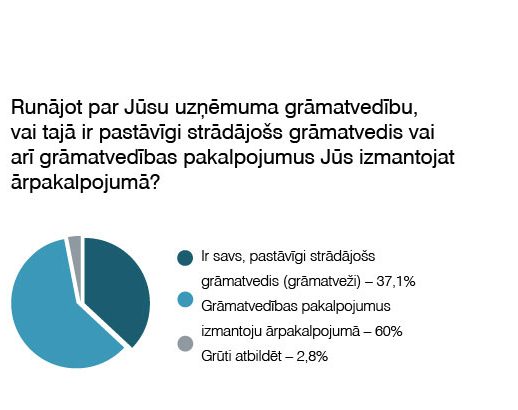 Runājot par Jūsu uzņēmuma grāmatvedību, vai tajā ir pastāvīgi strādājošs grāmatvedis vai arī grāmatvedības pakalpojumus Jūs izmantojat ārpakalpojumā?

Ir savs, pastāvīgi strādājošs grāmatvedis (grāmatveži) – 37,1%

Grāmatvedības pakalpojumus izmantoju ārpakalpojumā – 60%

Grūti atbildēt – 2,8%